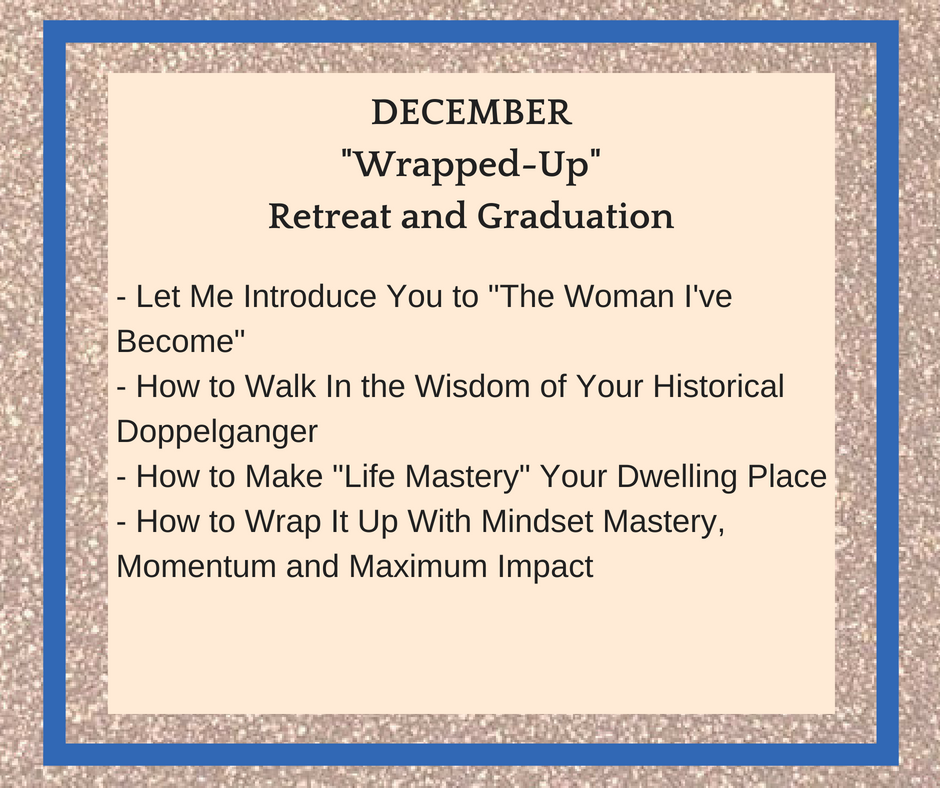 DECEMBER
"Wrapped-Up"
Retreat and Graduation

- Let Me Introduce You to "The Woman I've Become"
- How to Walk In the Wisdom of Your Historical Doppelganger
- How to Make "Life Mastery" Your Dwelling Place
- How to Wrap It Up With Mindset Mastery, Momentum and Maximum Impact